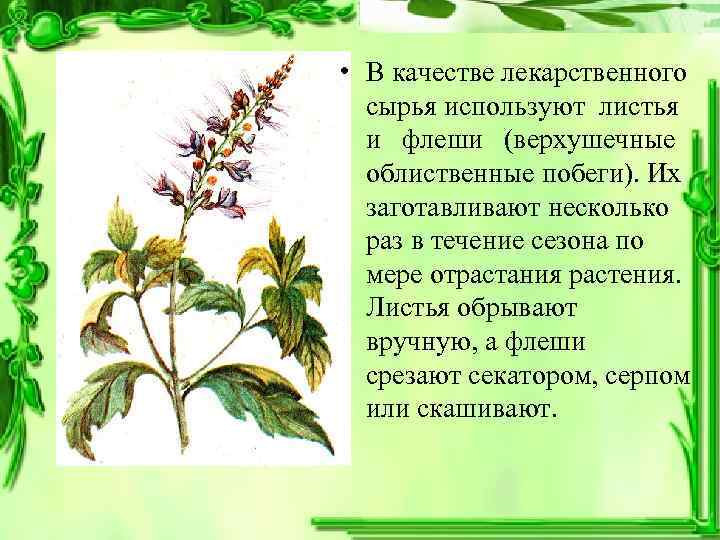 • В качестве лекарственного сырья используют листья и флеши (верхушечные облиственные побеги). Их заготавливают несколько раз в течение сезона по мере отрастания растения. Листья обрывают вручную, а флеши срезают секатором, серпом или скашивают.